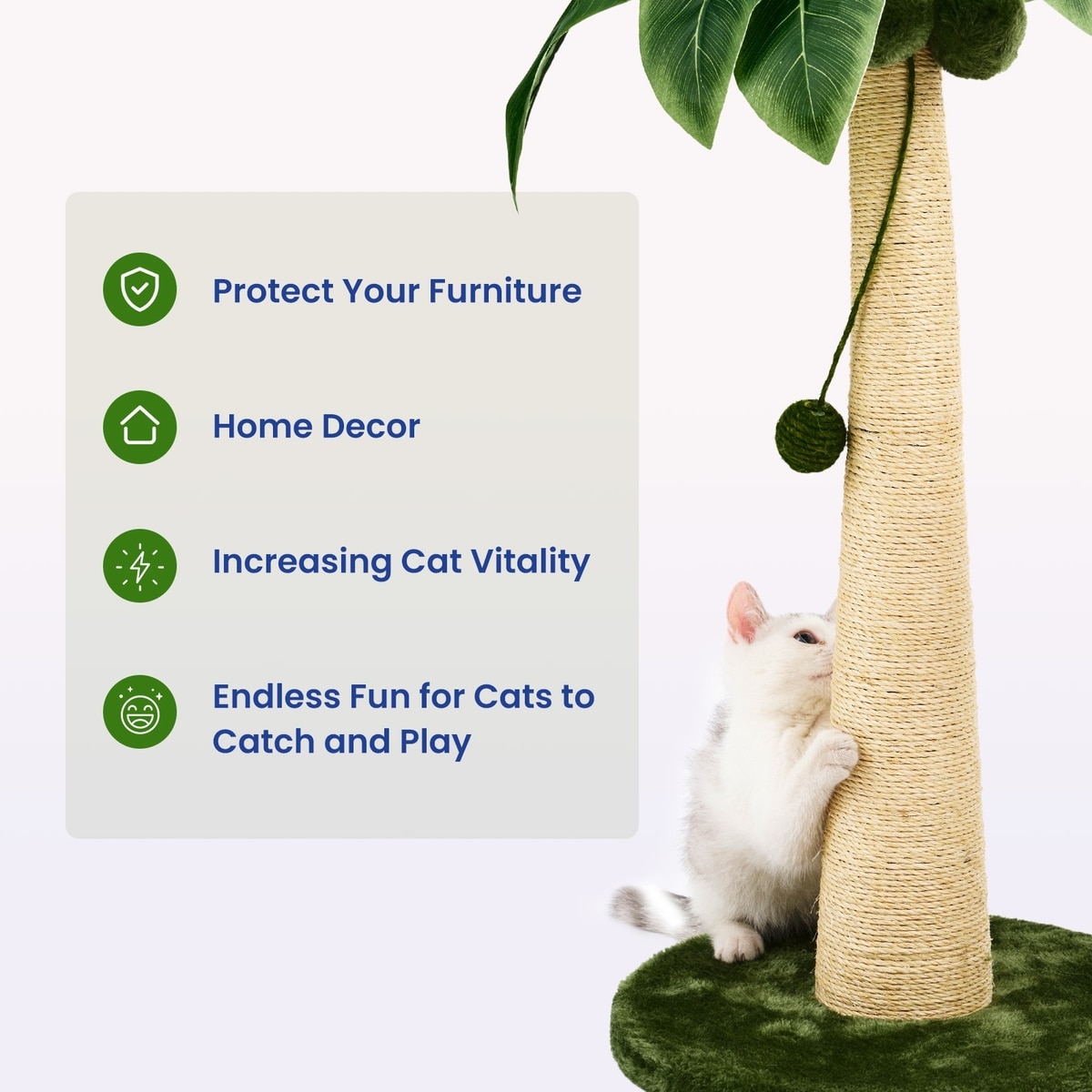 Protect Your Furniture

Home Decor

Increasing Cat Vitality

Endless Fun for Cats to Catch and Play